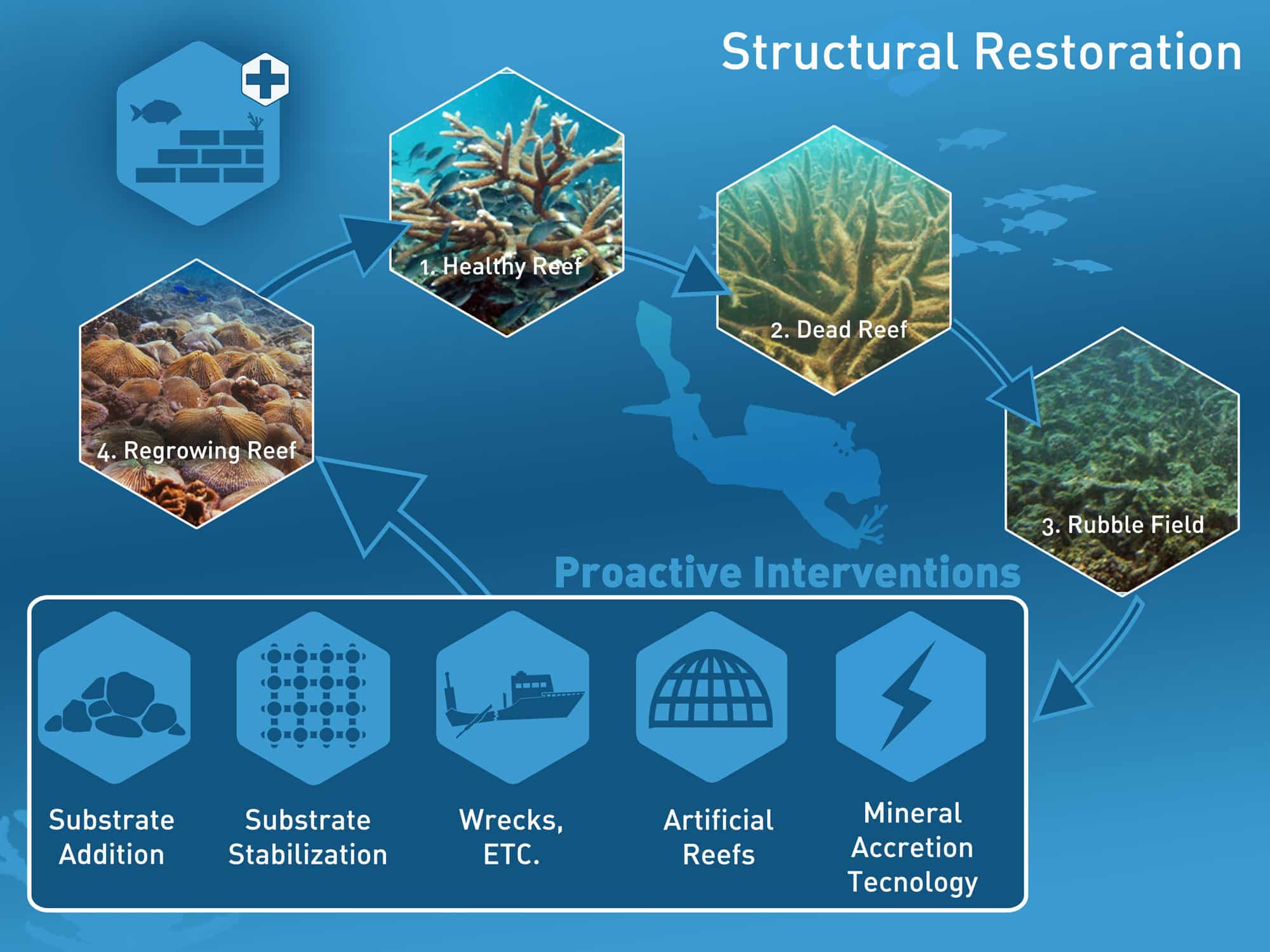 Structural Restoration

1. Healthy Reef

2. Dead Reef

3. Rubble Field

4. Regrowing Reef

Proactive Interventions

Substrate Addition

Substrate Stabilization

Wrecks, ETC.

Artificial Reefs

Mineral Accretion Tecnology